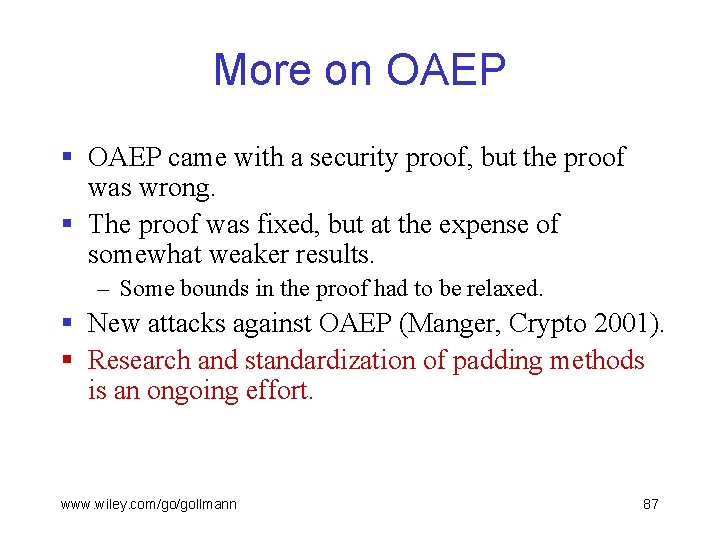 More on OAEP

▪ OAEP came with a security proof, but the proof was wrong.

▪ The proof was fixed, but at the expense of somewhat weaker results.

– Some bounds in the proof had to be relaxed.

▪ New attacks against OAEP (Manger, Crypto 2001).

▪ Research and standardization of padding methods is an ongoing effort.

www.wiley.com/go/gollmann

87